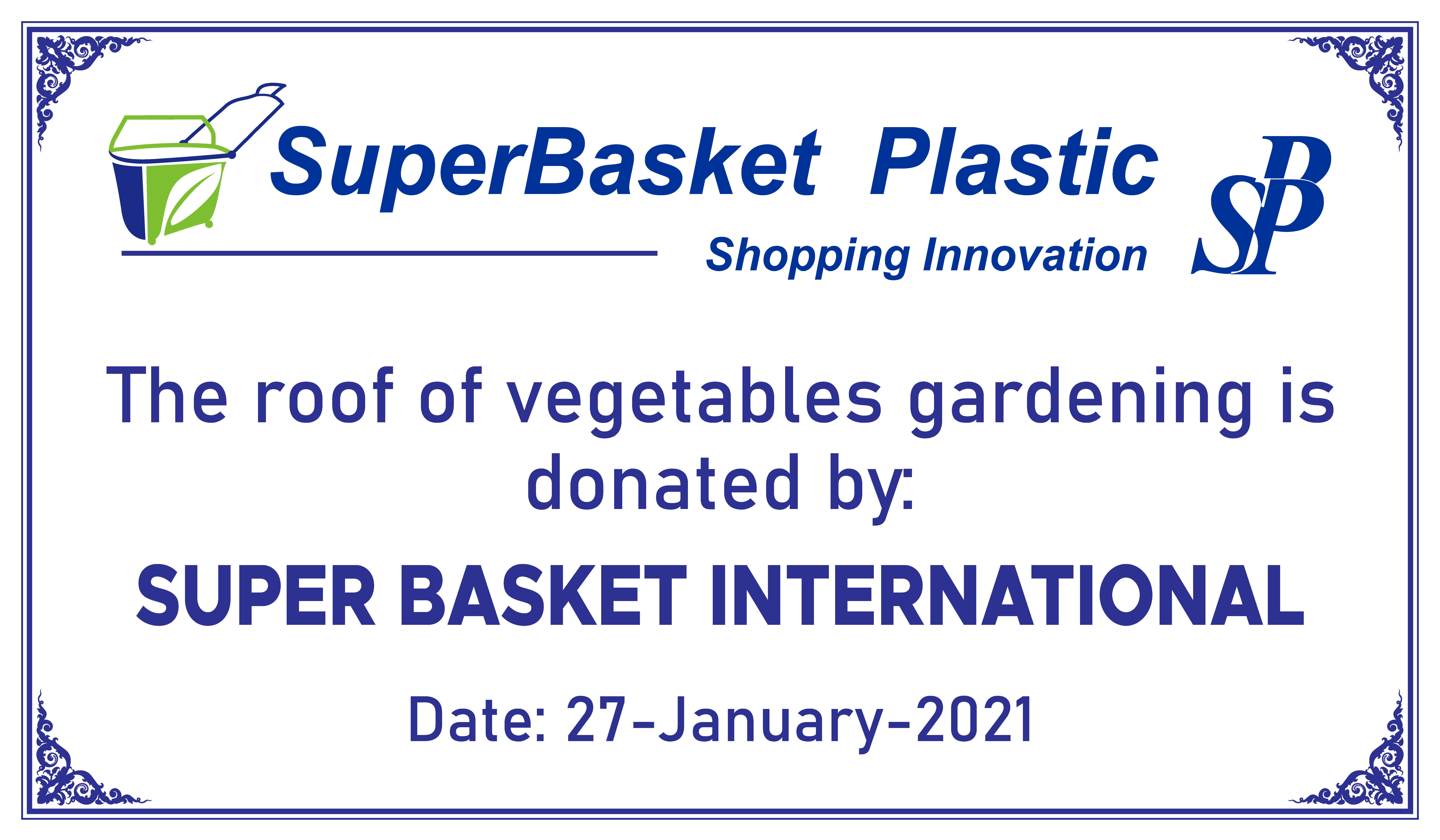 SuperBasket Plastic
Shopping Innovation
SBP

The roof of vegetables gardening is donated by:

SUPER BASKET INTERNATIONAL

Date: 27-January-2021